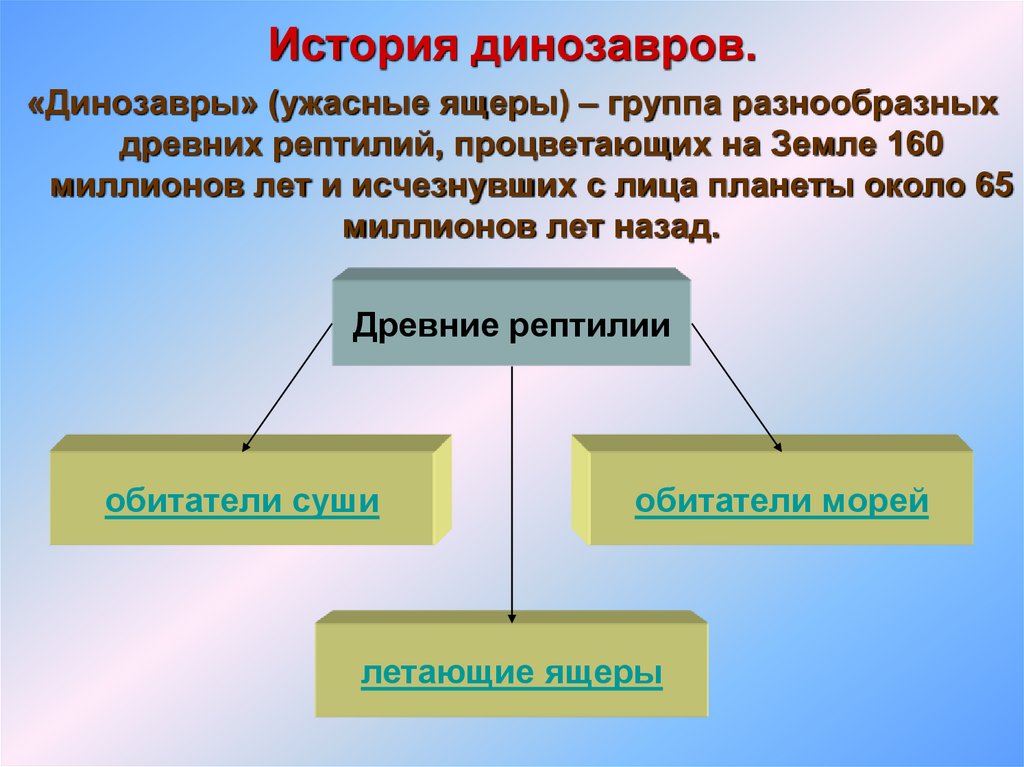 История динозавров.

«Динозавры» (ужасные ящеры) – группа разнообразных древних рептилий, процветающих на Земле 160 миллионов лет и исчезнувших с лица планеты около 65 миллионов лет назад.

Древние рептилии

обитатели суши

обитатели морей

летающие ящеры